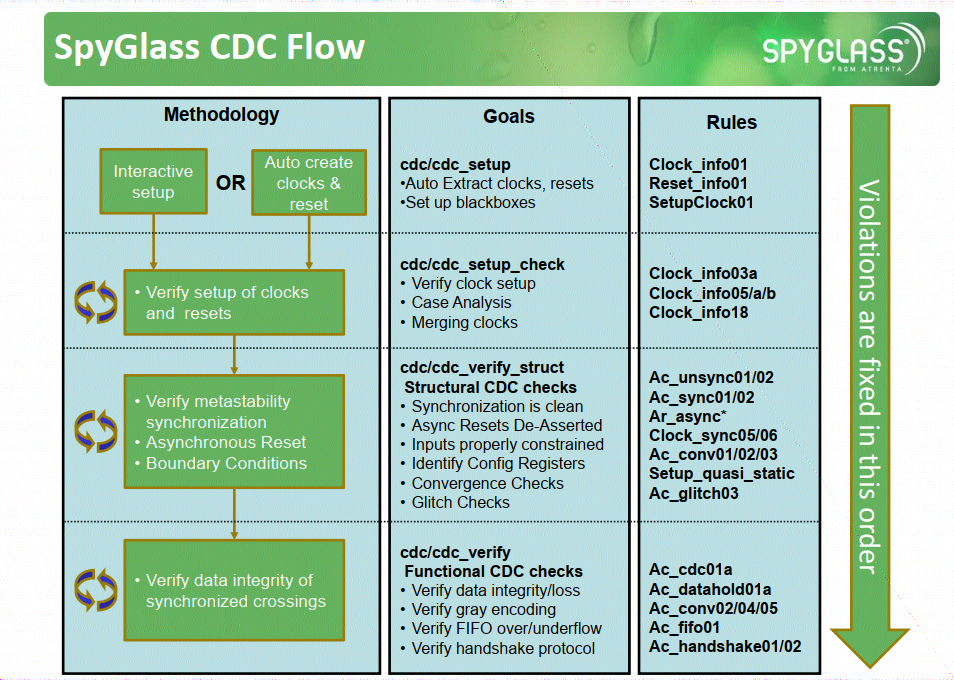 SpyGlass CDC Flow

SPYGLASS FROM ATRENTA

Methodology

Interactive setup

OR

Auto create clocks & reset

• Verify setup of clocks and resets

• Verify metastability synchronization
• Asynchronous Reset
• Boundary Conditions

• Verify data integrity of synchronized crossings

Goals

cdc/cdc_setup
•Auto Extract clocks, resets
•Set up blackboxes

cdc/cdc_setup_check
• Verify clock setup
• Case Analysis
• Merging clocks

cdc/cdc_verify_struct
Structural CDC checks
• Synchronization is clean
• Async Resets De-Asserted
• Inputs properly constrained
• Identify Config Registers
• Convergence Checks
• Glitch Checks

cdc/cdc_verify
Functional CDC checks
• Verify data integrity/loss
• Verify gray encoding
• Verify FIFO over/underflow
• Verify handshake protocol

Rules

Clock_info01
Reset_info01
SetupClock01

Clock_info03a
Clock_info05/a/b
Clock_info18

Ac_unsync01/02
Ac_sync01/02
Ar_async*
Clock_sync05/06
Ac_conv01/02/03
Setup_quasi_static
Ac_glitch03

Ac_cdc01a
Ac_datahold01a
Ac_conv02/04/05
Ac_fifo01
Ac_handshake01/02

Violations are fixed in this order